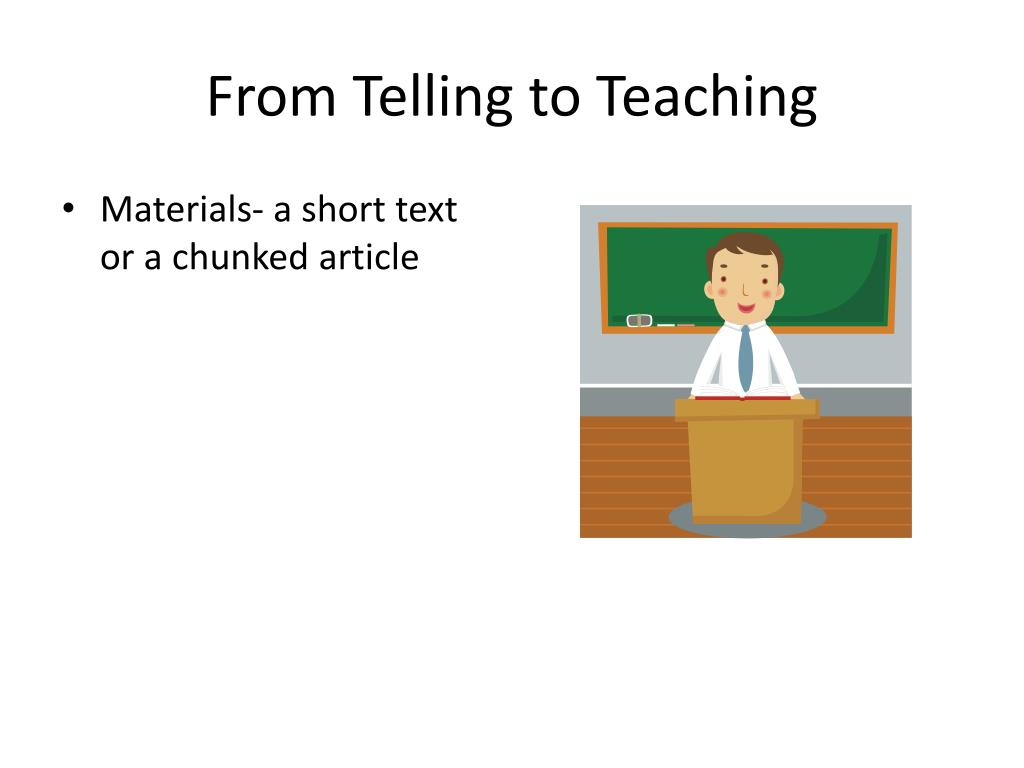 From Telling to Teaching

• Materials- a short text or a chunked article